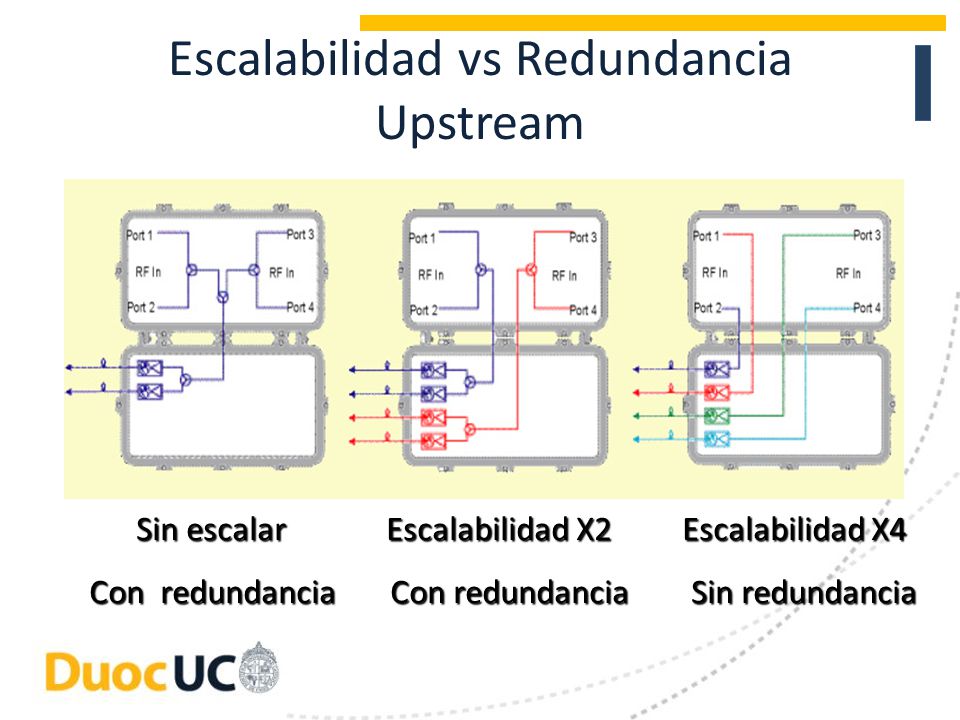 Escalabilidad vs Redundancia Upstream

Port 1
RF In
Port 2
Port 3
RF In
Port 4

Port 1
RF In
Port 2
Port 3
RF In
Port 4

Port 1
RF In
Port 2
Port 3
RF In
Port 4

Sin escalar
Con redundancia

Escalabilidad X2
Con redundancia

Escalabilidad X4
Sin redundancia

DuocUC